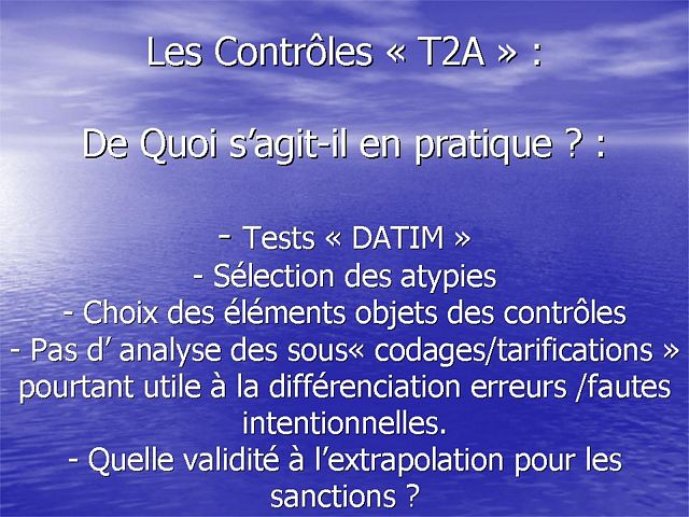 Les Contrôles « T2A » :

De Quoi s'agit-il en pratique ? :

- Tests « DATIM »
- Sélection des atypies
- Choix des éléments objets des contrôles
- Pas d' analyse des sous« codages/tarifications » pourtant utile à la différenciation erreurs /fautes intentionnelles.
- Quelle validité à l'extrapolation pour les sanctions ?